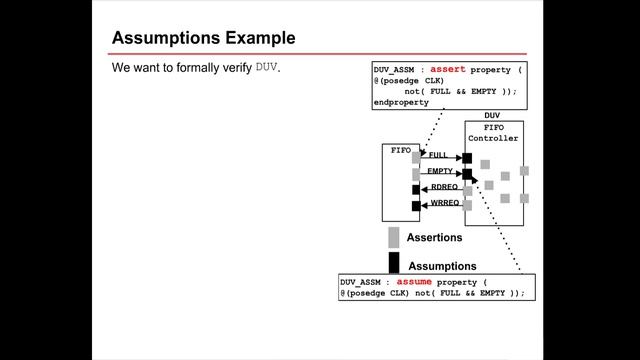 Assumptions Example

We want to formally verify DUV.

DUV_ASSM : assert property (
@(posedge CLK)
not( FULL && EMPTY ));
endproperty

DUV

FIFO Controller

FIFO

FULL

EMPTY

RDREQ

WRREQ

Assertions

Assumptions

DUV_ASSM : assume property (
@(posedge CLK) not( FULL && EMPTY ));